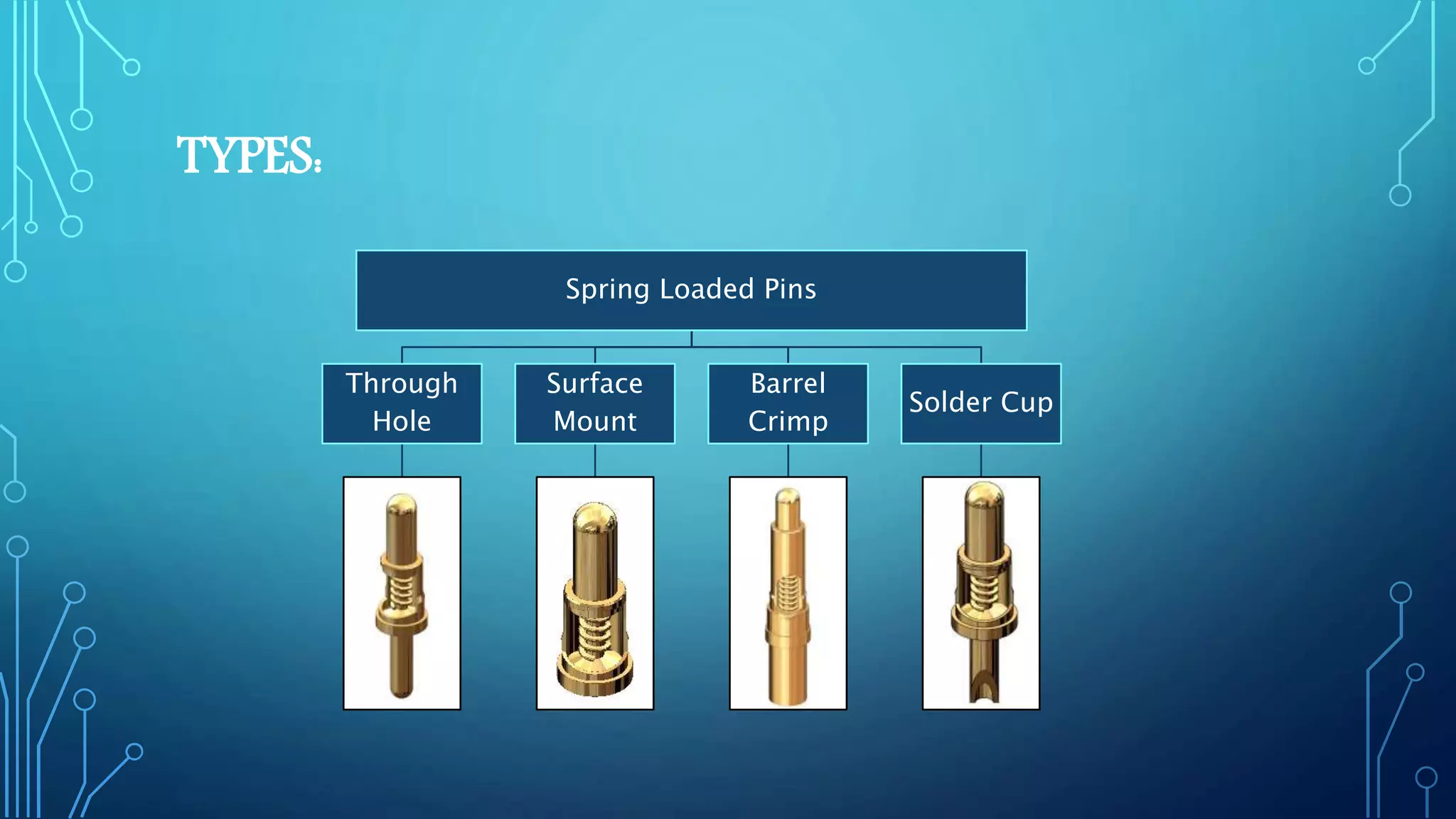 TYPES:

Spring Loaded Pins

Through Hole

Surface Mount

Barrel Crimp

Solder Cup